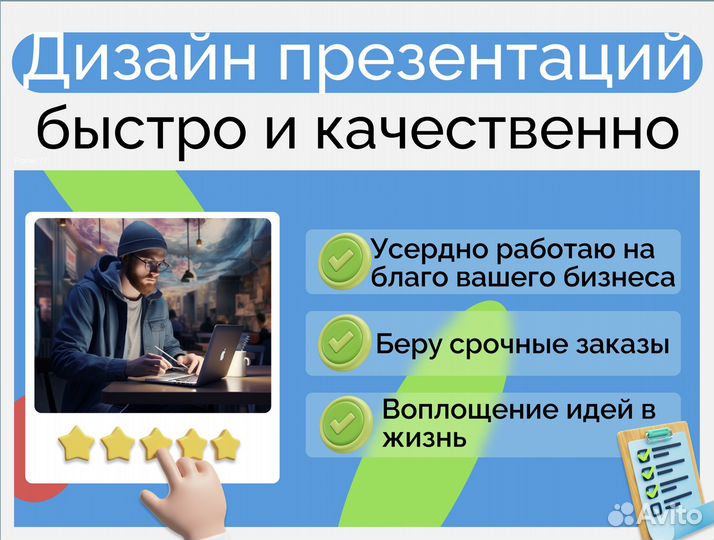 Дизайн презентаций
быстро и качественно

Усердно работаю на благо вашего бизнеса

Беру срочные заказы

Воплощение идей в жизнь

Avito